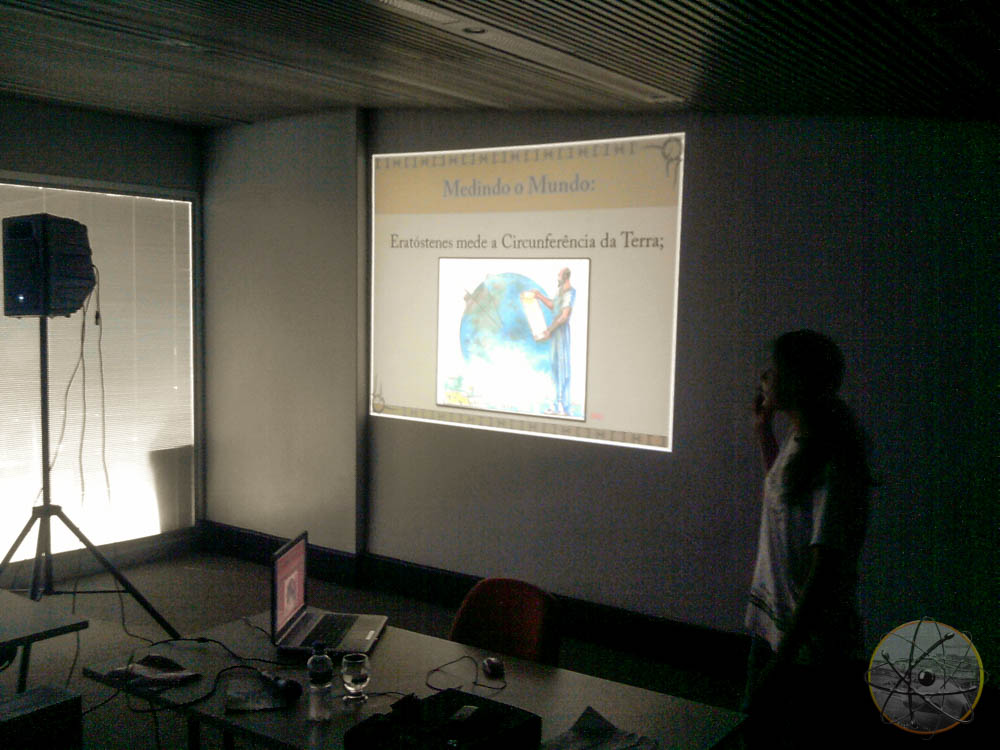 Medindo o Mundo:

Eratóstenes mede a Circunferência da Terra;